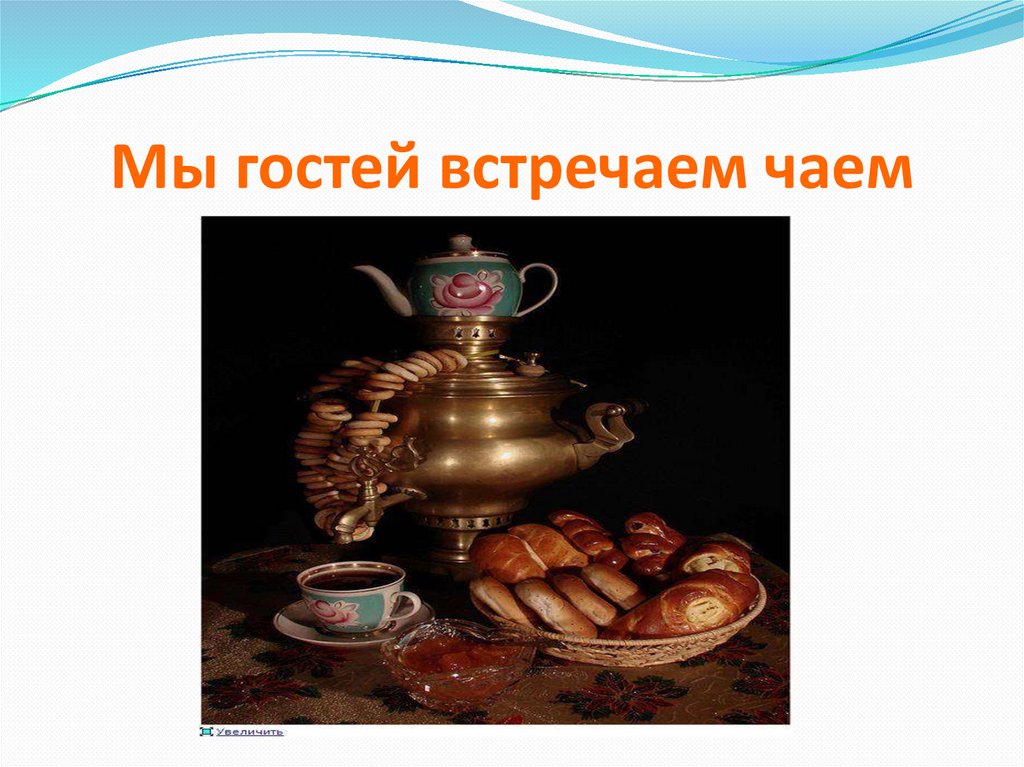 Мы гостей встречаем чаем

Увеличить